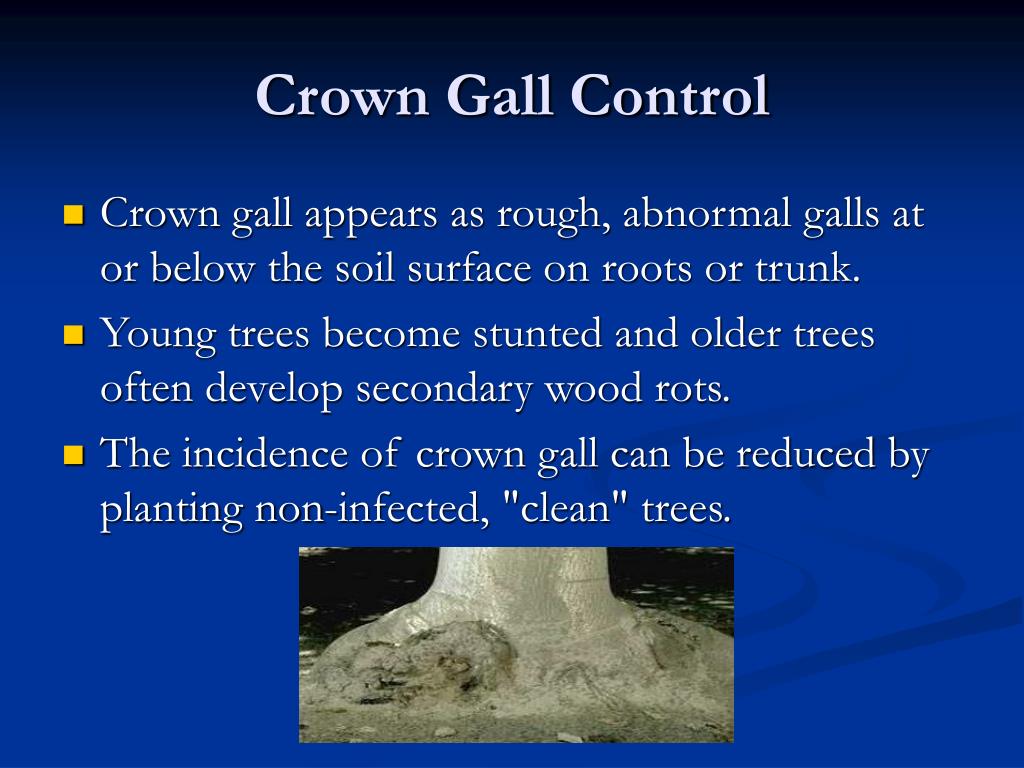 Crown Gall Control

Crown gall appears as rough, abnormal galls at or below the soil surface on roots or trunk.

Young trees become stunted and older trees often develop secondary wood rots.

The incidence of crown gall can be reduced by planting non-infected, "clean" trees.